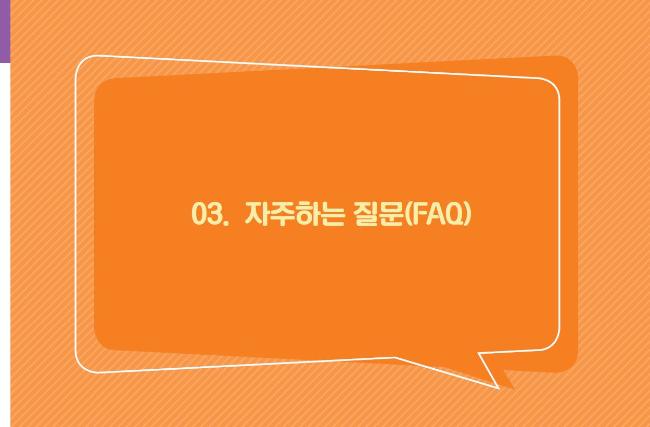 03. 자주하는 질문(FAQ)